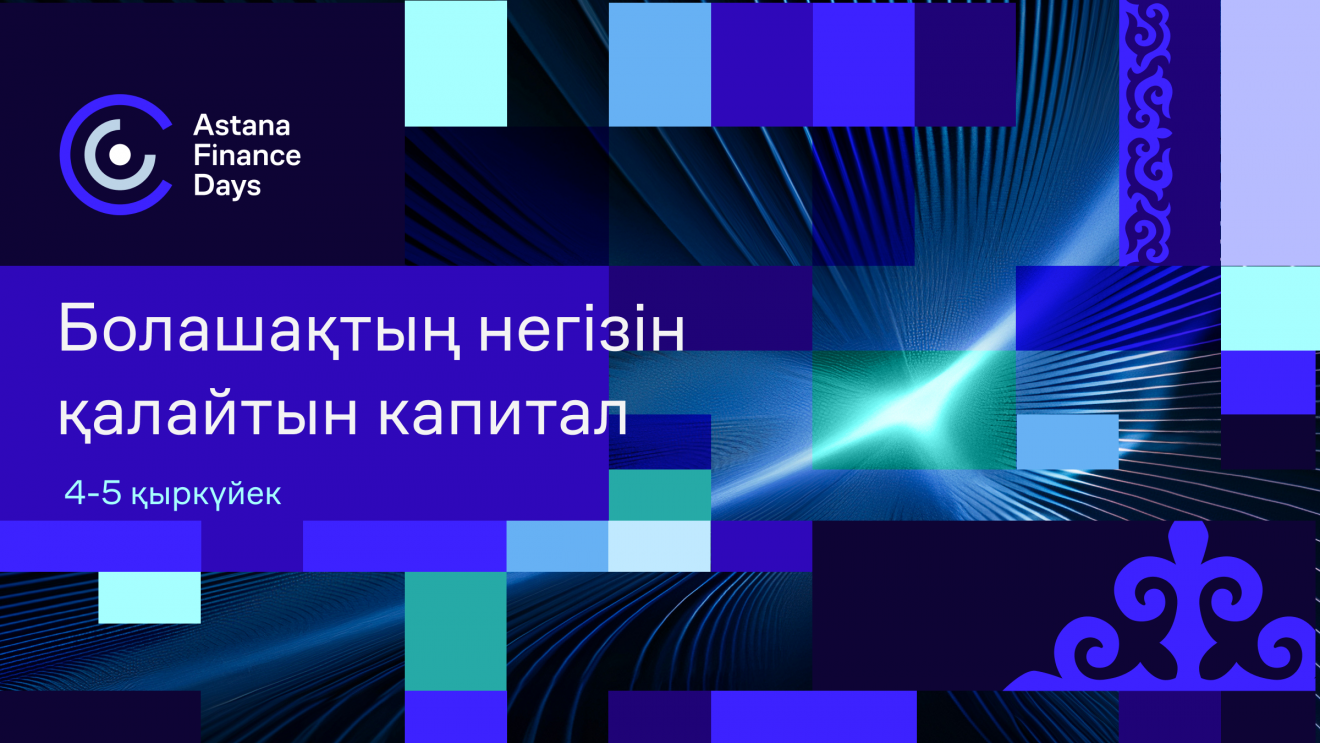 Astana Finance Days

Болашақтың негізін қалайтын капитал

4-5 қыркүйек